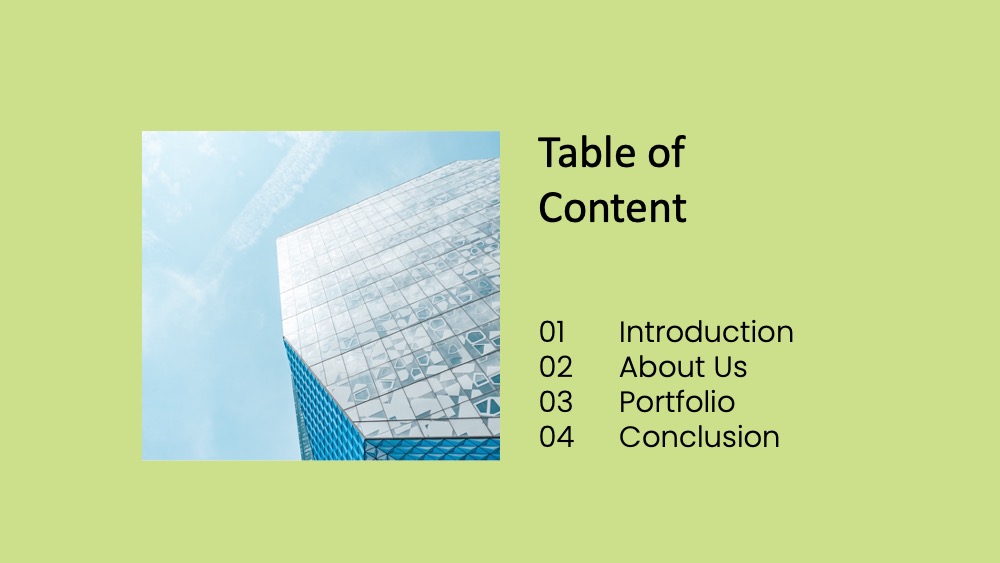 Table of Content

01 Introduction
02 About Us
03 Portfolio
04 Conclusion